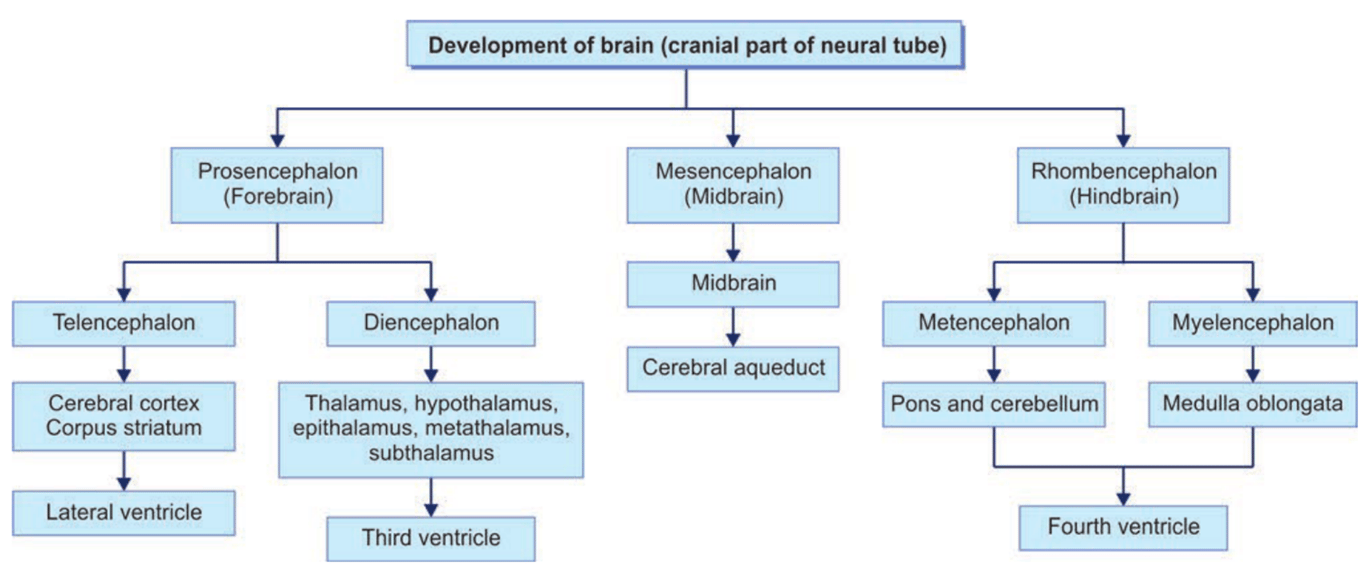 Development of brain (cranial part of neural tube)

Prosencephalon (Forebrain)

Telencephalon

Cerebral cortex
Corpus striatum

Lateral ventricle

Diencephalon

Thalamus, hypothalamus, epithalamus, metathalamus, subthalamus

Third ventricle

Mesencephalon (Midbrain)

Midbrain

Cerebral aqueduct

Rhombencephalon (Hindbrain)

Metencephalon

Pons and cerebellum

Myelencephalon

Medulla oblongata

Fourth ventricle